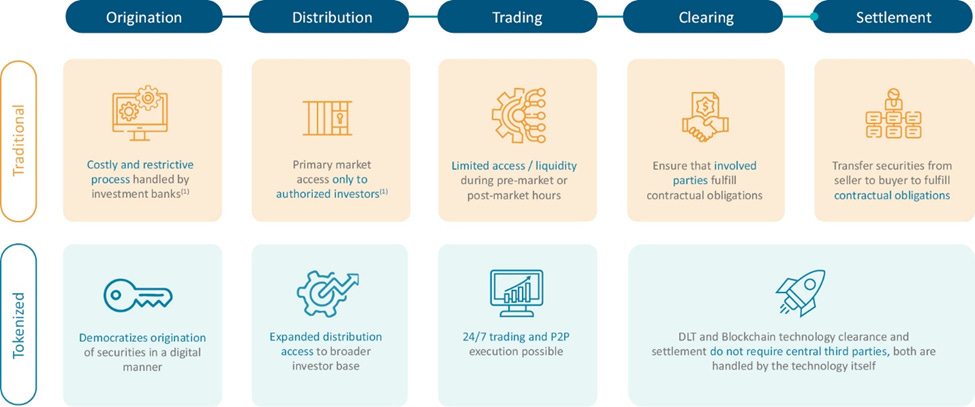 Origination

Distribution

Trading

Clearing

Settlement

Traditional

Costly and restrictive process handled by investment banks$^{(1)}$

Primary market access only to authorized investors$^{(1)}$

Limited access / liquidity during pre-market or post-market hours

Ensure that involved parties fulfill contractual obligations

Transfer securities from seller to buyer to fulfill contractual obligations

Tokenized

Democratizes origination of securities in a digital manner

Expanded distribution access to broader investor base

24/7 trading and P2P execution possible

DLT and Blockchain technology clearance and settlement do not require central third parties, both are handled by the technology itself